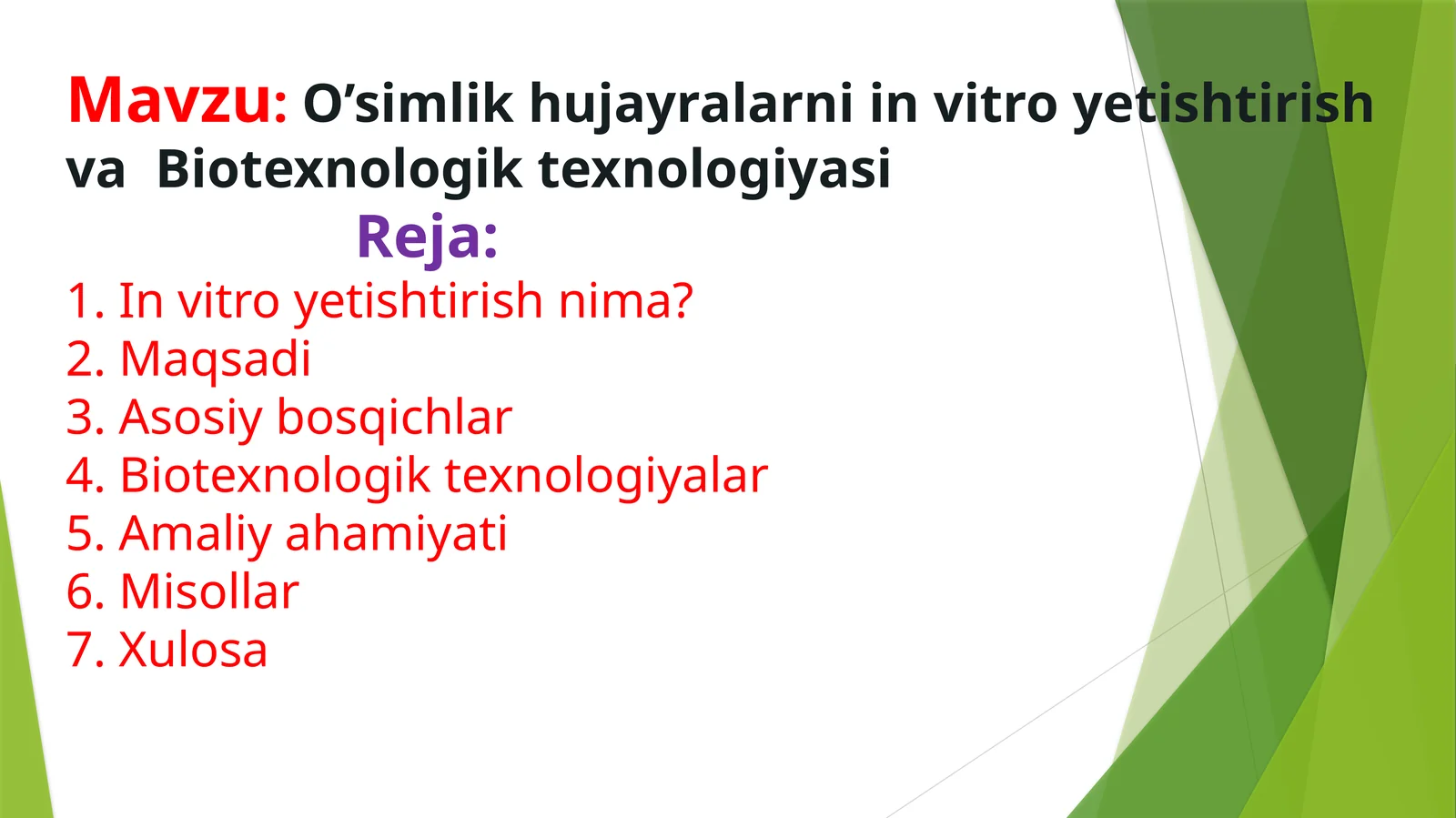 Mavzu: O’simlik hujayralarni in vitro yetishtirish va Biotexnologik texnologiyasi

Reja:

1. In vitro yetishtirish nima?
2. Maqsadi
3. Asosiy bosqichlar
4. Biotexnologik texnologiyalar
5. Amaliy ahamiyati
6. Misollar
7. Xulosa